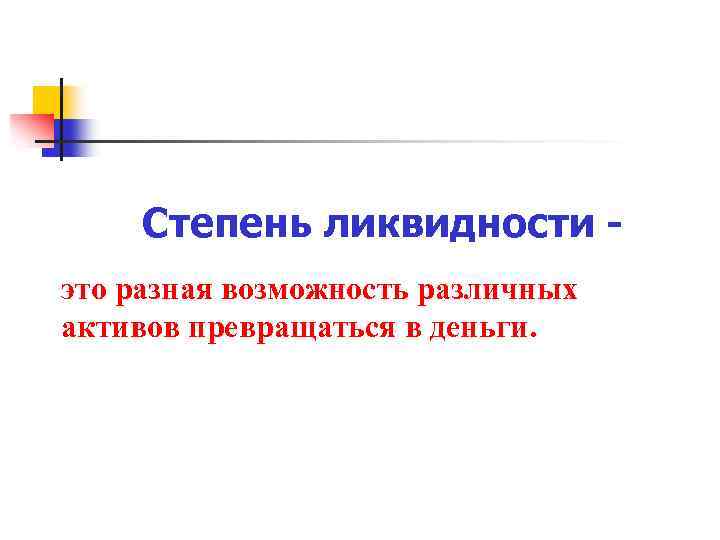 Степень ликвидности -

это разная возможность различных активов превращаться в деньги.